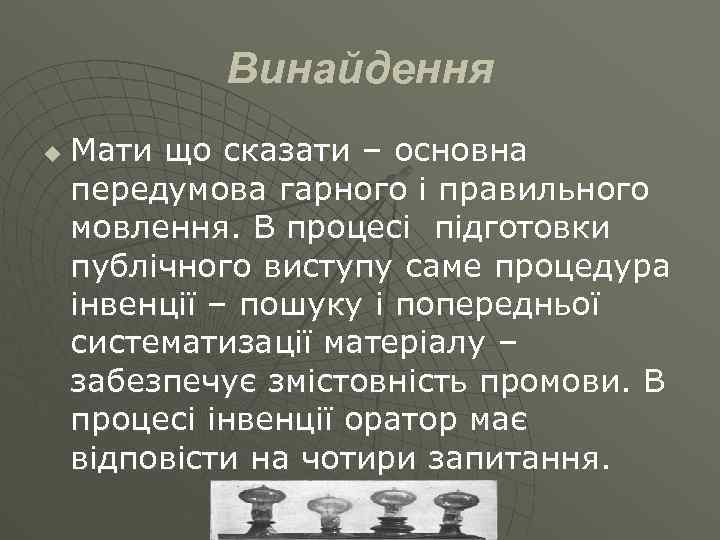 Винайдення

Мати що сказати – основна передумова гарного і правильного мовлення. В процесі підготовки публічного виступу саме процедура інвенції – пошуку і попередньої систематизації матеріалу – забезпечує змістовність промови. В процесі інвенції оратор має відповісти на чотири запитання.